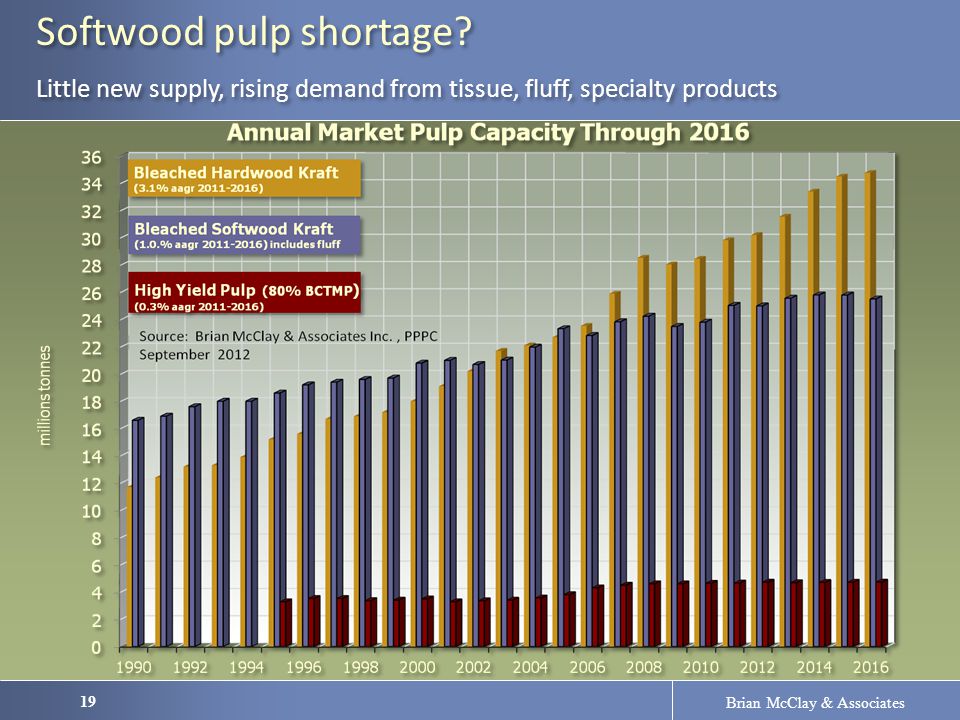 Softwood pulp shortage?

Little new supply, rising demand from tissue, fluff, specialty products

Annual Market Pulp Capacity Through 2016

Bleached Hardwood Kraft
(3.1% aagr 2011-2016)

Bleached Softwood Kraft
(1.0.% aagr 2011-2016) includes fluff

High Yield Pulp (80% BCTMP)
(0.3% aagr 2011-2016)

Source: Brian McClay & Associates Inc. , PPPC
September 2012

millions tonnes

36
34
32
30
28
26
24
22
20
18
16
14
12
10
8
6
4
2
0

1990 1992 1994 1996 1998 2000 2002 2004 2006 2008 2010 2012 2014 2016

19

Brian McClay & Associates